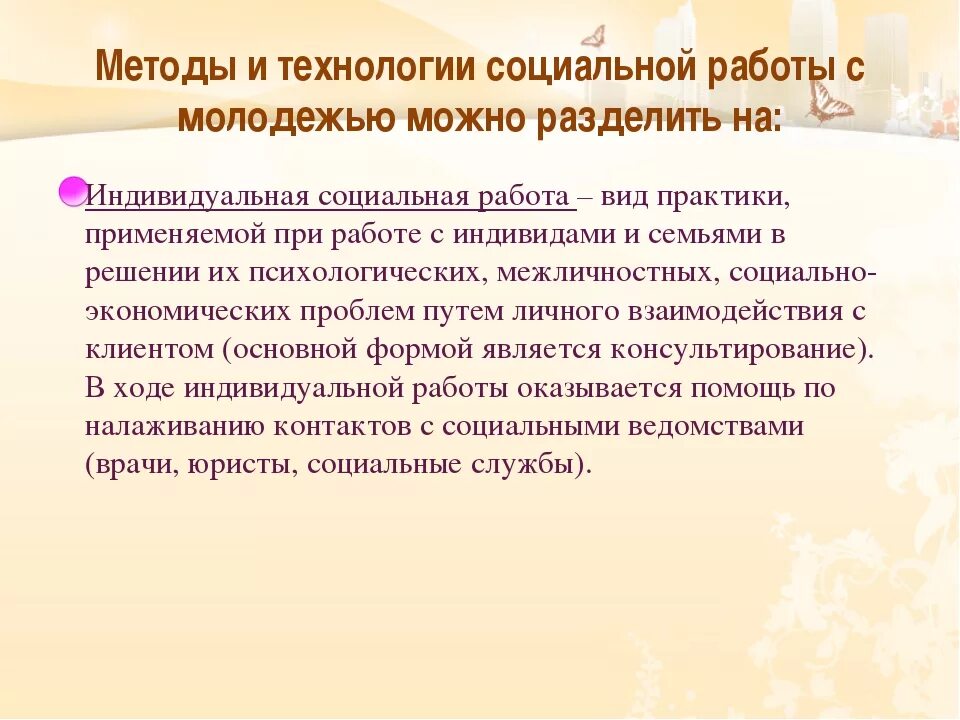 Методы и технологии социальной работы с молодежью можно разделить на:

Индивидуальная социальная работа – вид практики, применяемой при работе с индивидами и семьями в решении их психологических, межличностных, социально-экономических проблем путем личного взаимодействия с клиентом (основной формой является консультирование). В ходе индивидуальной работы оказывается помощь по налаживанию контактов с социальными ведомствами (врачи, юристы, социальные службы).